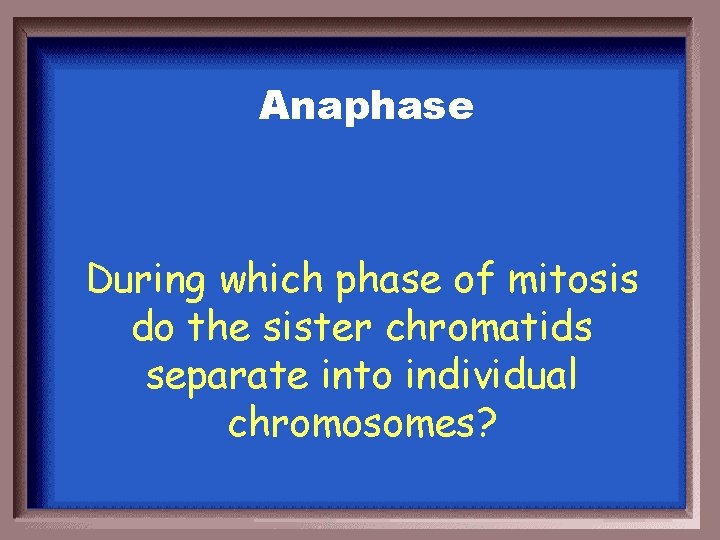 Anaphase

During which phase of mitosis do the sister chromatids separate into individual chromosomes?